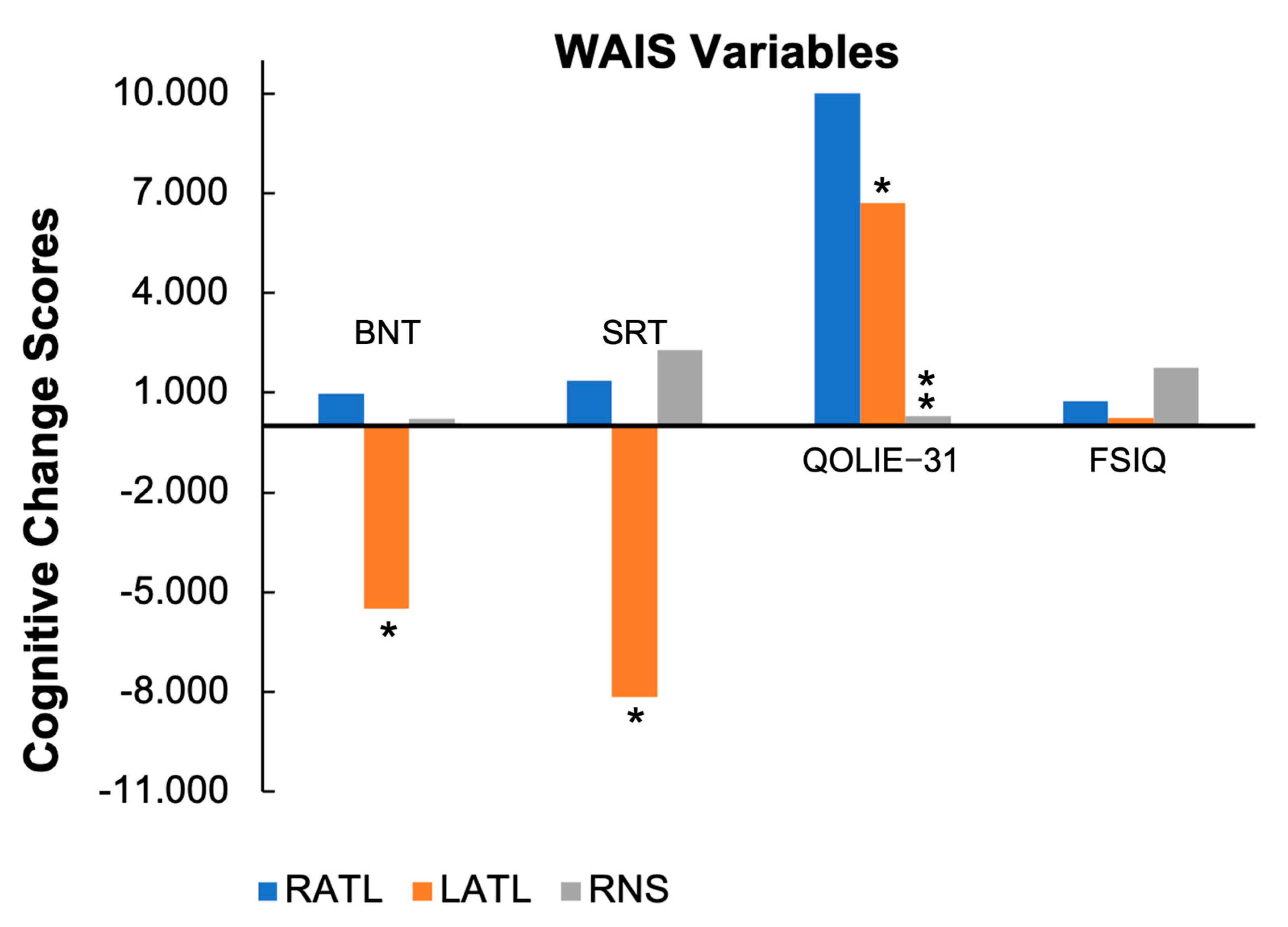 WAIS Variables

Cognitive Change Scores

10.000
7.000
4.000
1.000
-2.000
-5.000
-8.000
-11.000

BNT
SRT
QOLIE−31
FSIQ

*
*
*
*
*

RATL LATL RNS